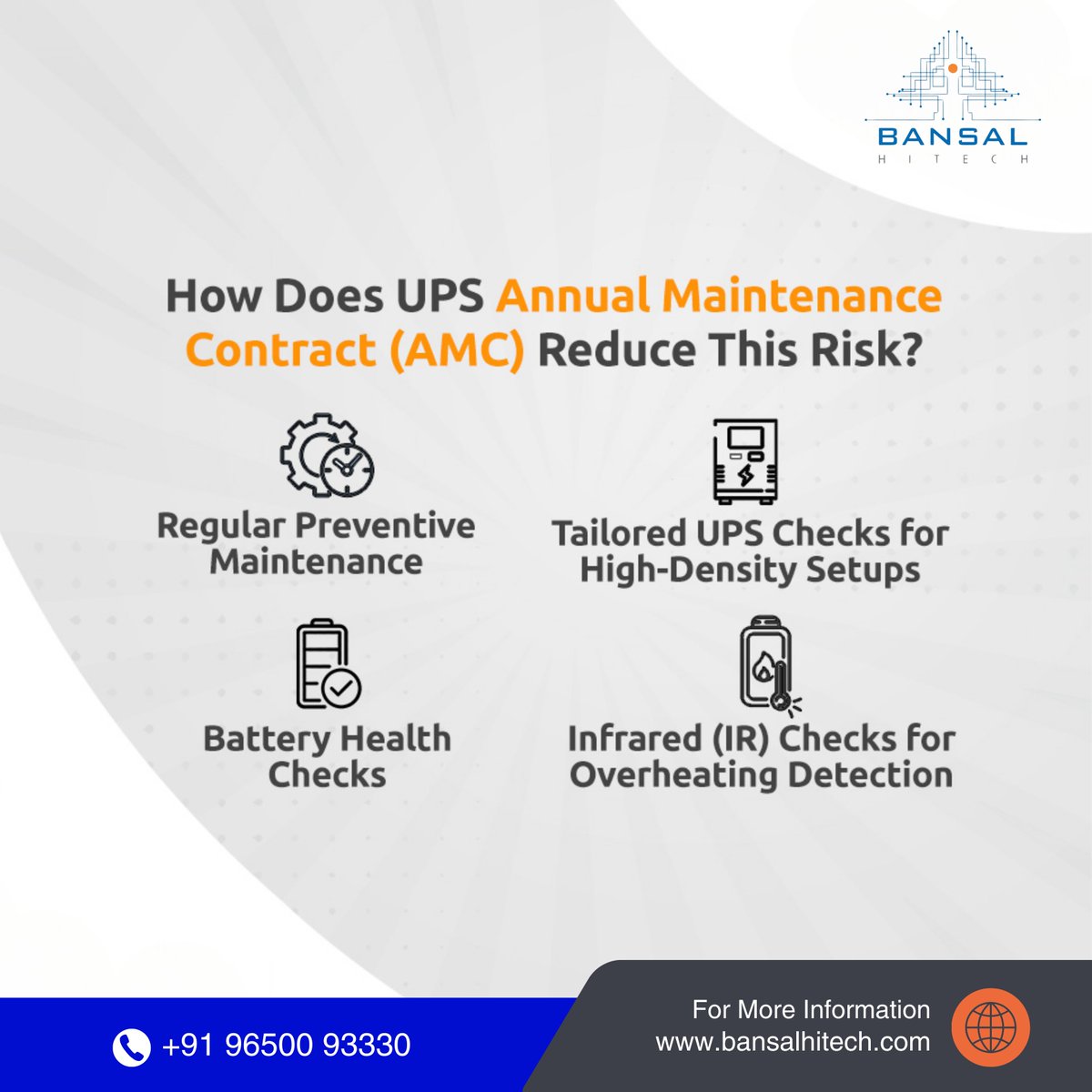 BANSAL
HITECH

How Does UPS Annual Maintenance Contract (AMC) Reduce This Risk?

Regular Preventive Maintenance

Tailored UPS Checks for High-Density Setups

Battery Health Checks

Infrared (IR) Checks for Overheating Detection

+91 96500 93330

For More Information
www.bansalhitech.com